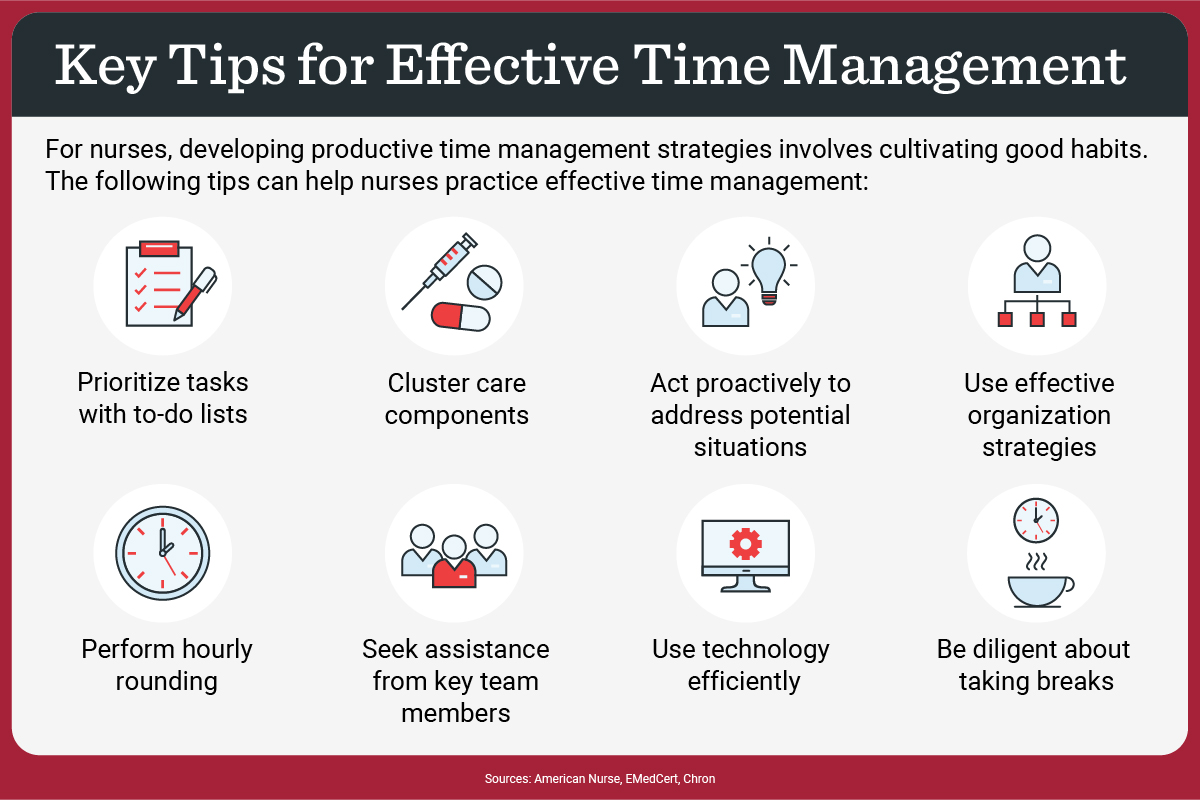 Key Tips for Effective Time Management

For nurses, developing productive time management strategies involves cultivating good habits. The following tips can help nurses practice effective time management:

Prioritize tasks with to-do lists

Cluster care components

Act proactively to address potential situations

Use effective organization strategies

Perform hourly rounding

Seek assistance from key team members

Use technology efficiently

Be diligent about taking breaks

Sources: American Nurse, EMedCert, Chron